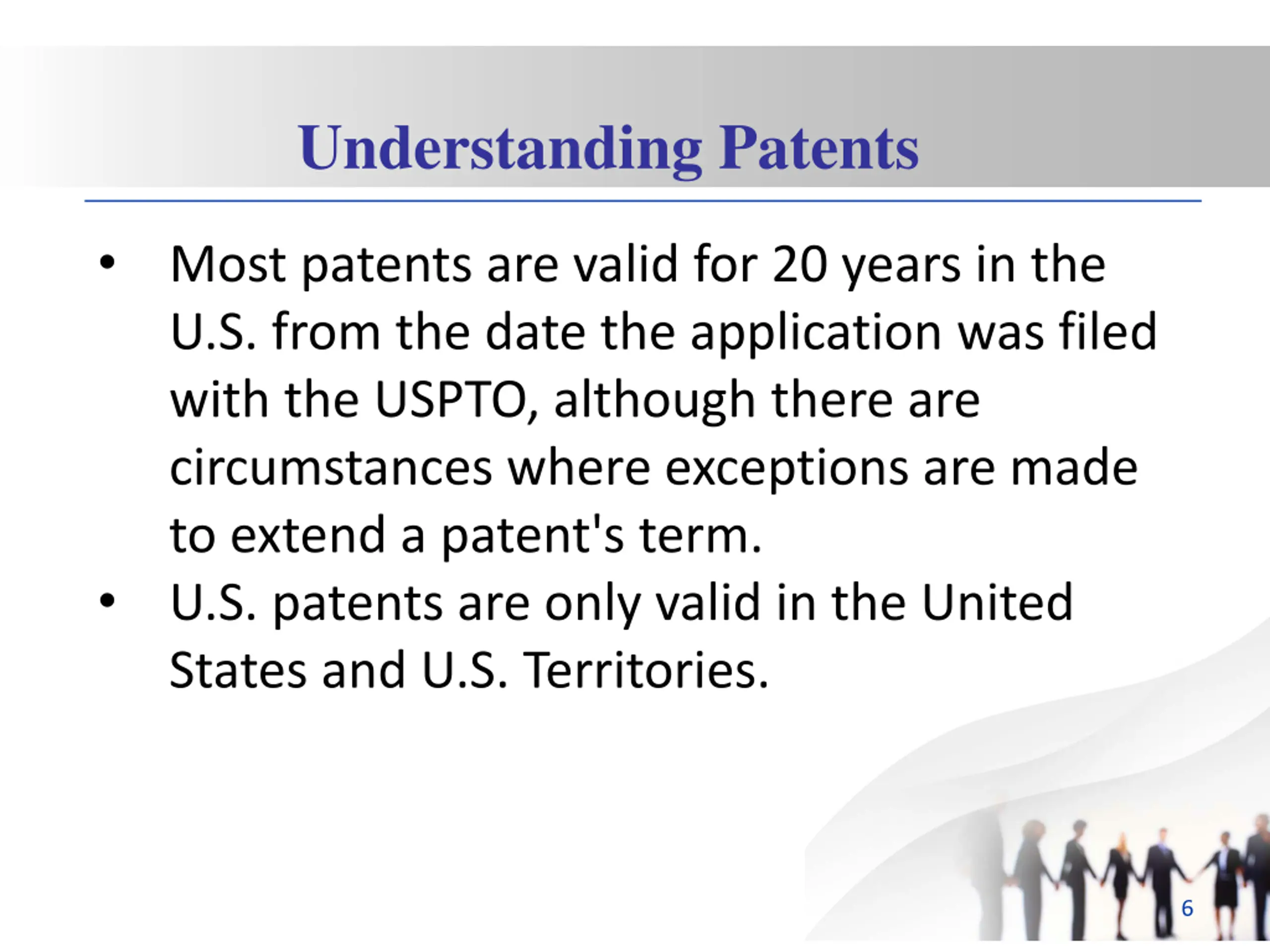 Understanding Patents

• Most patents are valid for 20 years in the U.S. from the date the application was filed with the USPTO, although there are circumstances where exceptions are made to extend a patent's term.
• U.S. patents are only valid in the United States and U.S. Territories.

6